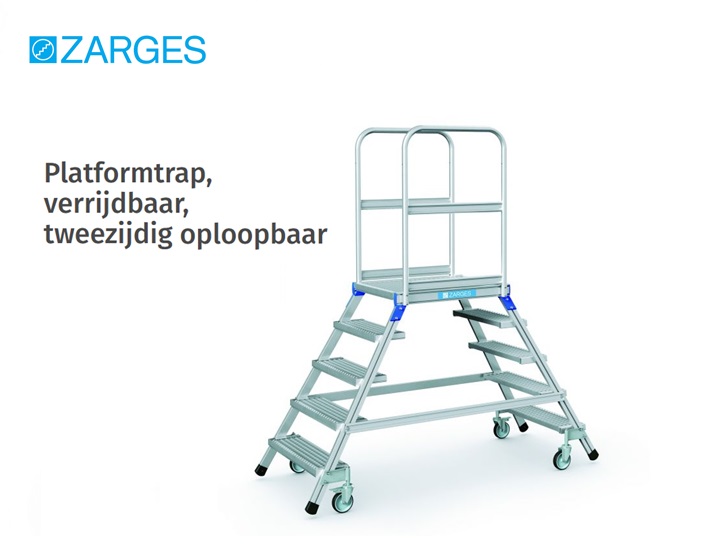 ZARGES

Platformtrap, verrijdbaar, tweezijdig oploopbaar

ZARGES